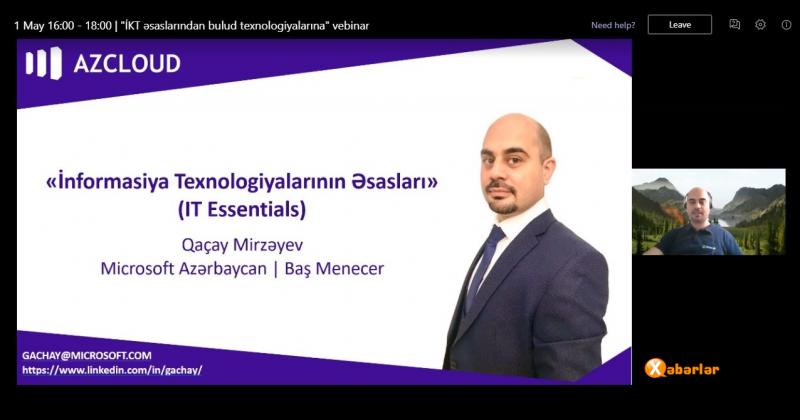 1 May 16:00 - 18:00 | "İKT əsaslarından bulud texnologiyalarına" vebinar

Need help?

Leave

AZCLOUD

«İnformasiya Texnologiyalarının Əsasları» (IT Essentials)

Qaçay Mirzəyev
Microsoft Azərbaycan | Baş Menecer

GACHAY@MICROSOFT.COM
https://www.linkedin.com/in/gachay/

Xəbərlər